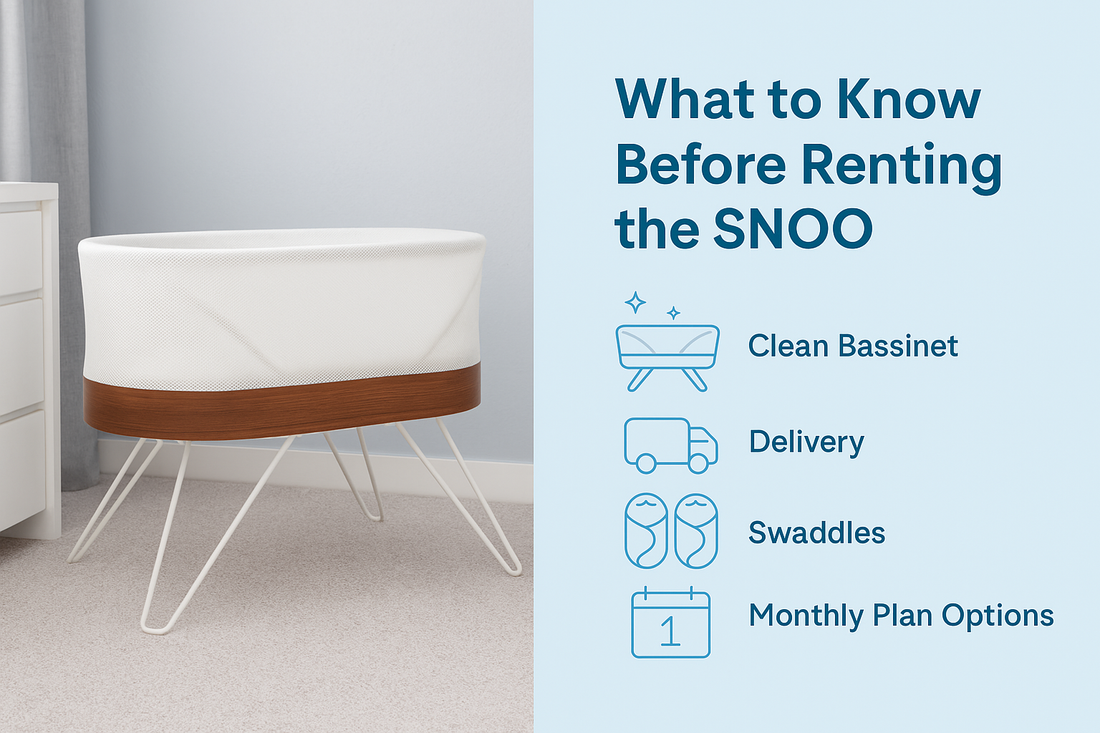 What to Know Before Renting the SNOO

Clean Bassinet

Delivery

Swaddles

1

Monthly Plan Options